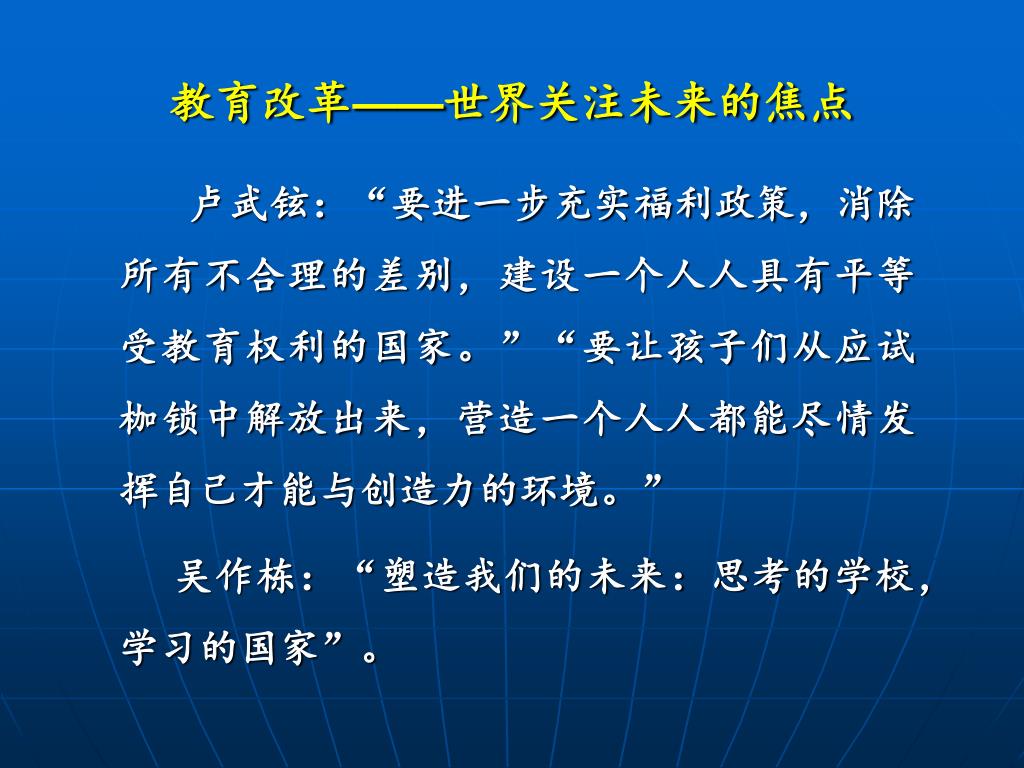 教育改革——世界关注未来的焦点

卢武铉：“要进一步充实福利政策，消除所有不合理的差别，建设一个人人具有平等受教育权利的国家。”“要让孩子们从应试枷锁中解放出来，营造一个人人都能尽情发挥自己才能与创造力的环境。”

吴作栋：“塑造我们的未来：思考的学校，学习的国家”。